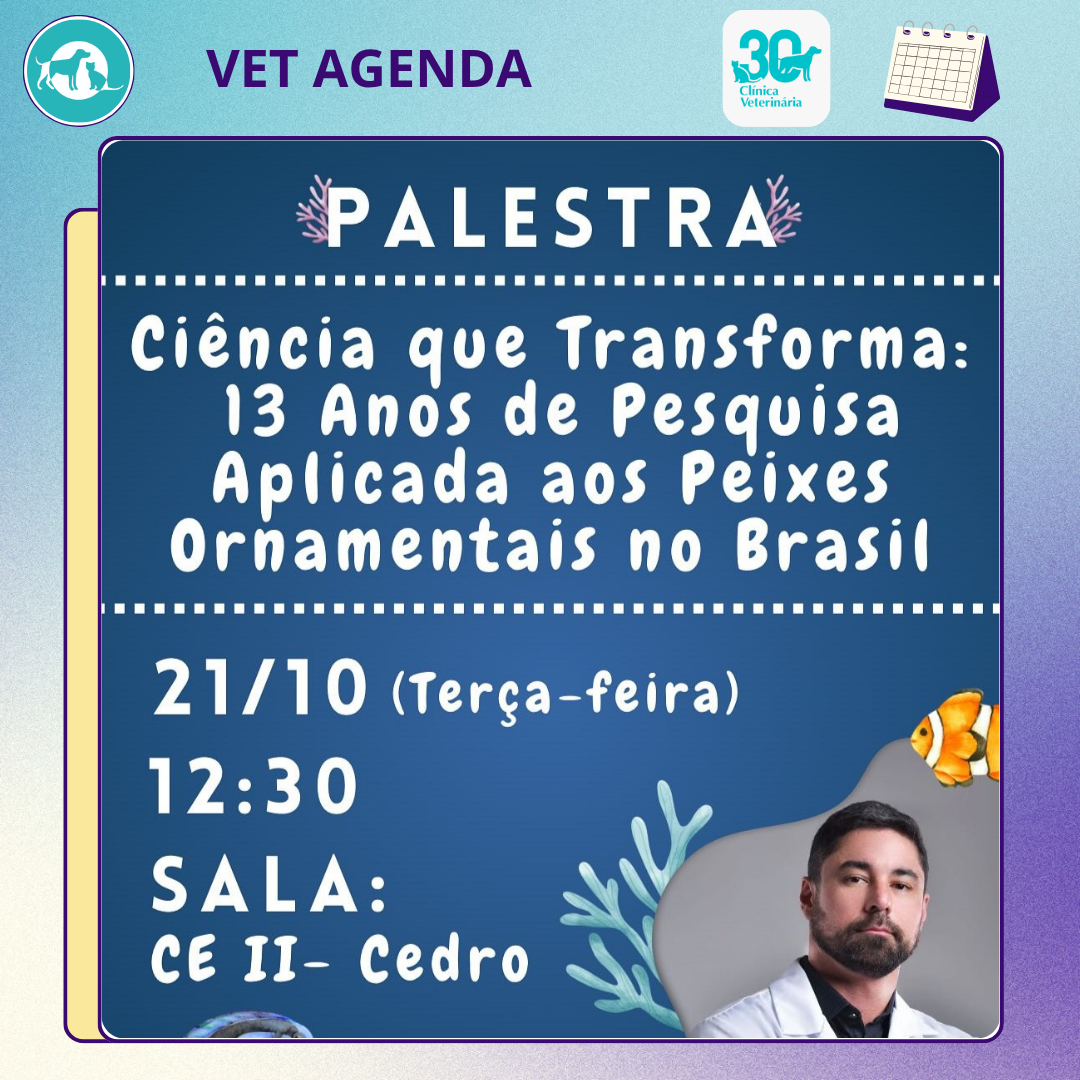 VET AGENDA

30 Clínica Veterinária

PALESTRA

Ciência que Transforma: 13 Anos de Pesquisa Aplicada aos Peixes Ornamentais no Brasil

21/10 (Terça-feira)

12:30

SALA:
CE II- Cedro